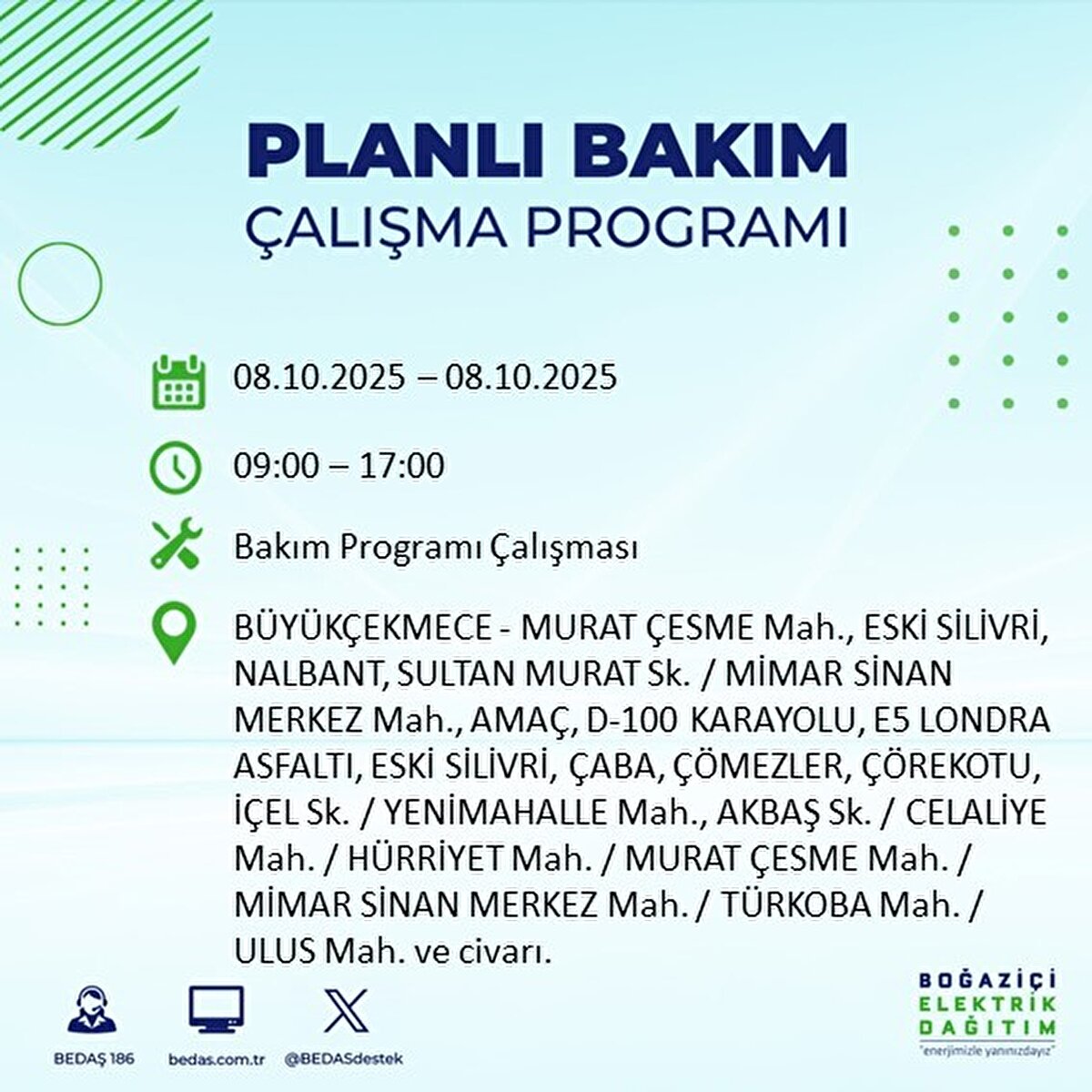 PLANLI BAKIM
ÇALIŞMA PROGRAMI

08.10.2025 – 08.10.2025

09:00 – 17:00

Bakım Programı Çalışması

BÜYÜKÇEKMECE - MURAT ÇESME Mah., ESKİ SİLİVRİ, NALBANT, SULTAN MURAT Sk. / MİMAR SİNAN MERKEZ Mah., AMAÇ, D-100 KARAYOLU, E5 LONDRA ASFALTI, ESKİ SİLİVRİ, ÇABA, ÇÖMEZLER, ÇÖREKOTU, İÇEL Sk. / YENİMAHALLE Mah., AKBAŞ Sk. / CELALİYE Mah. / HÜRRİYET Mah. / MURAT ÇESME Mah. / MİMAR SİNAN MERKEZ Mah. / TÜRKOBA Mah. / ULUS Mah. ve civarı.

BEDAŞ 186
bedas.com.tr
@BEDASdestek

BOĞAZİÇİ
ELEKTRİK
DAĞITIM
"enerjimizle yanınızdayız"